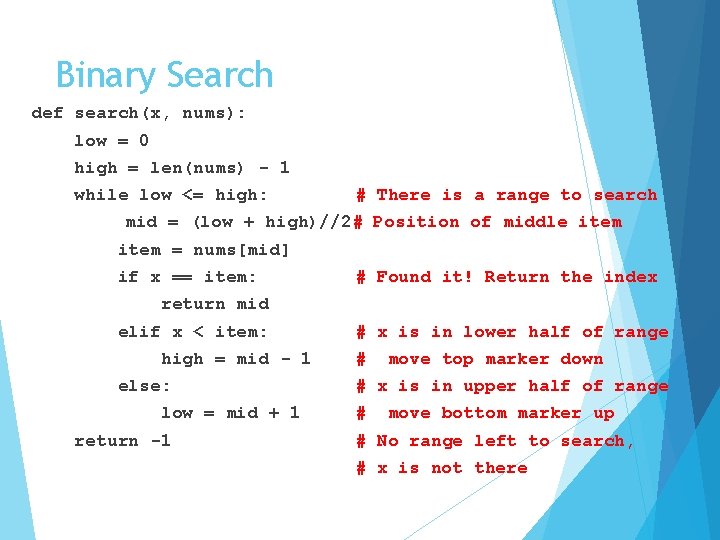 Binary Search

def search(x, nums):
    low = 0
    high = len(nums) - 1
    while low <= high:          # There is a range to search
        mid = (low + high)//2# Position of middle item
        item = nums[mid]
        if x == item:           # Found it! Return the index
            return mid
        elif x < item:          # x is in lower half of range
            high = mid - 1      #  move top marker down
        else:                   # x is in upper half of range
            low = mid + 1       #  move bottom marker up
    return -1                   # No range left to search,
                                # x is not there